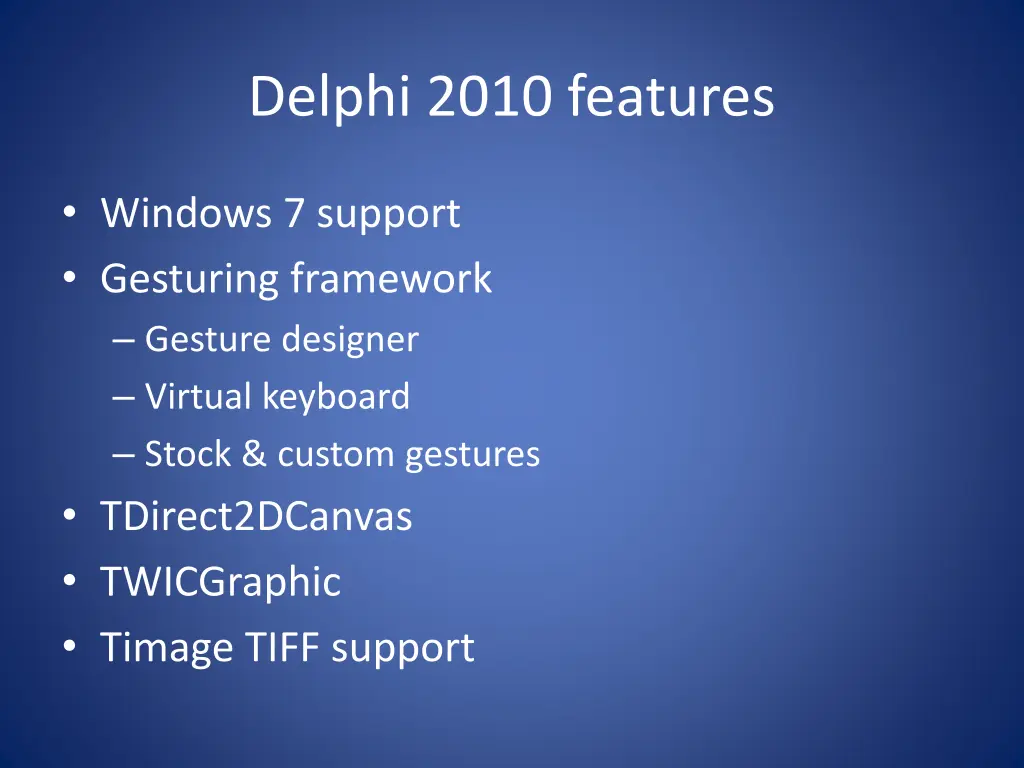 Delphi 2010 features

• Windows 7 support
• Gesturing framework
– Gesture designer
– Virtual keyboard
– Stock & custom gestures
• TDirect2DCanvas
• TWICGraphic
• Timage TIFF support